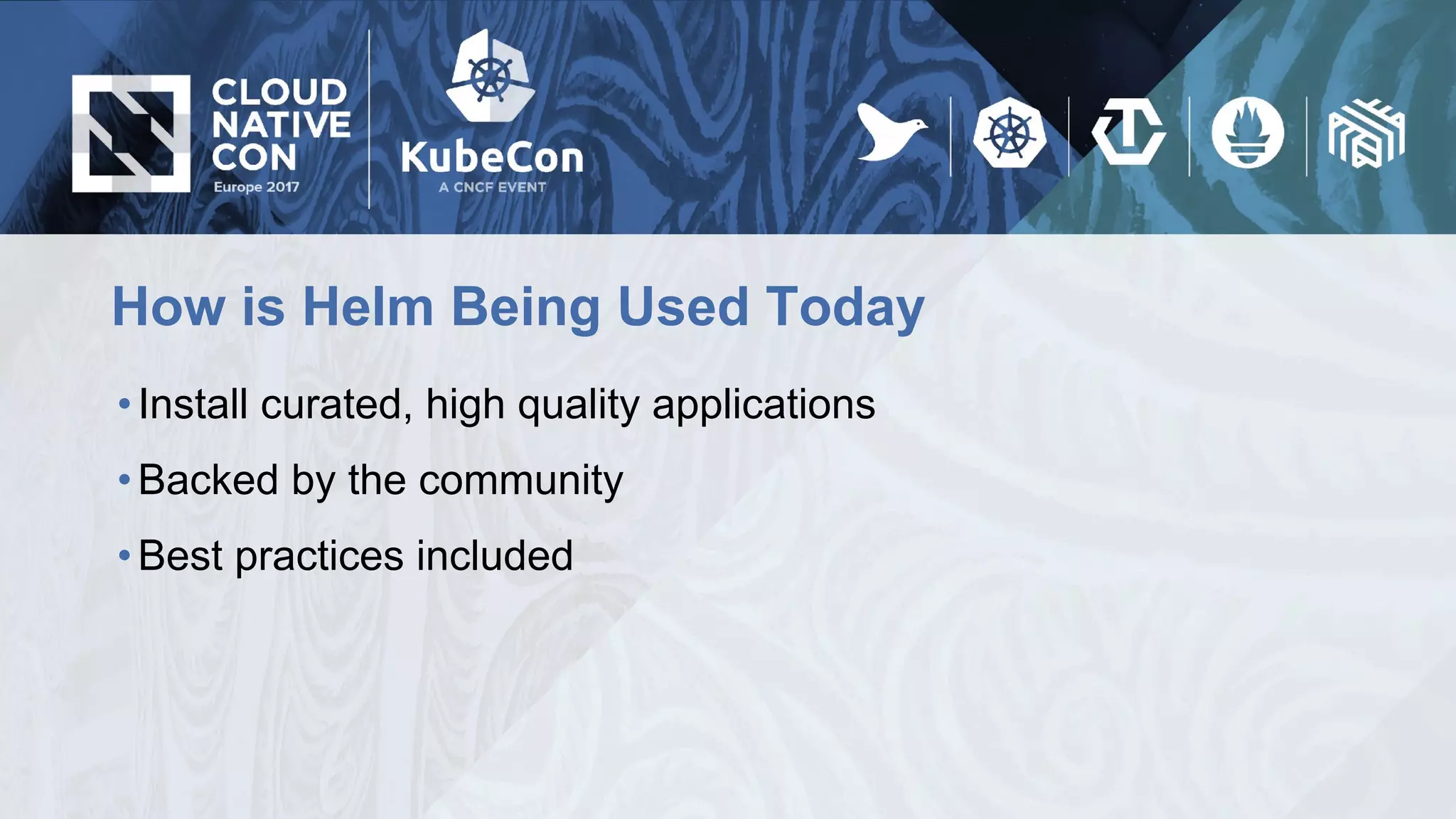 CLOUD NATIVE CON
Europe 2017

KubeCon
A CNCF EVENT

How is Helm Being Used Today

• Install curated, high quality applications
• Backed by the community
• Best practices included